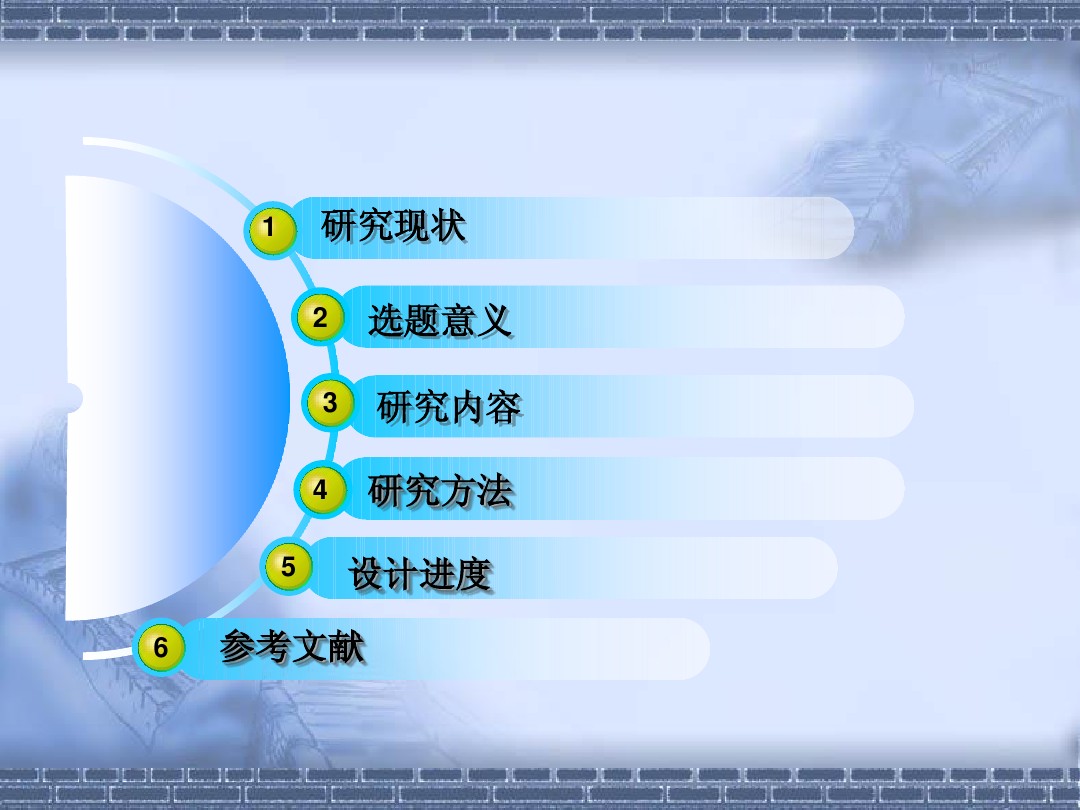 1 研究现状

2 选题意义

3 研究内容

4 研究方法

5 设计进度

6 参考文献